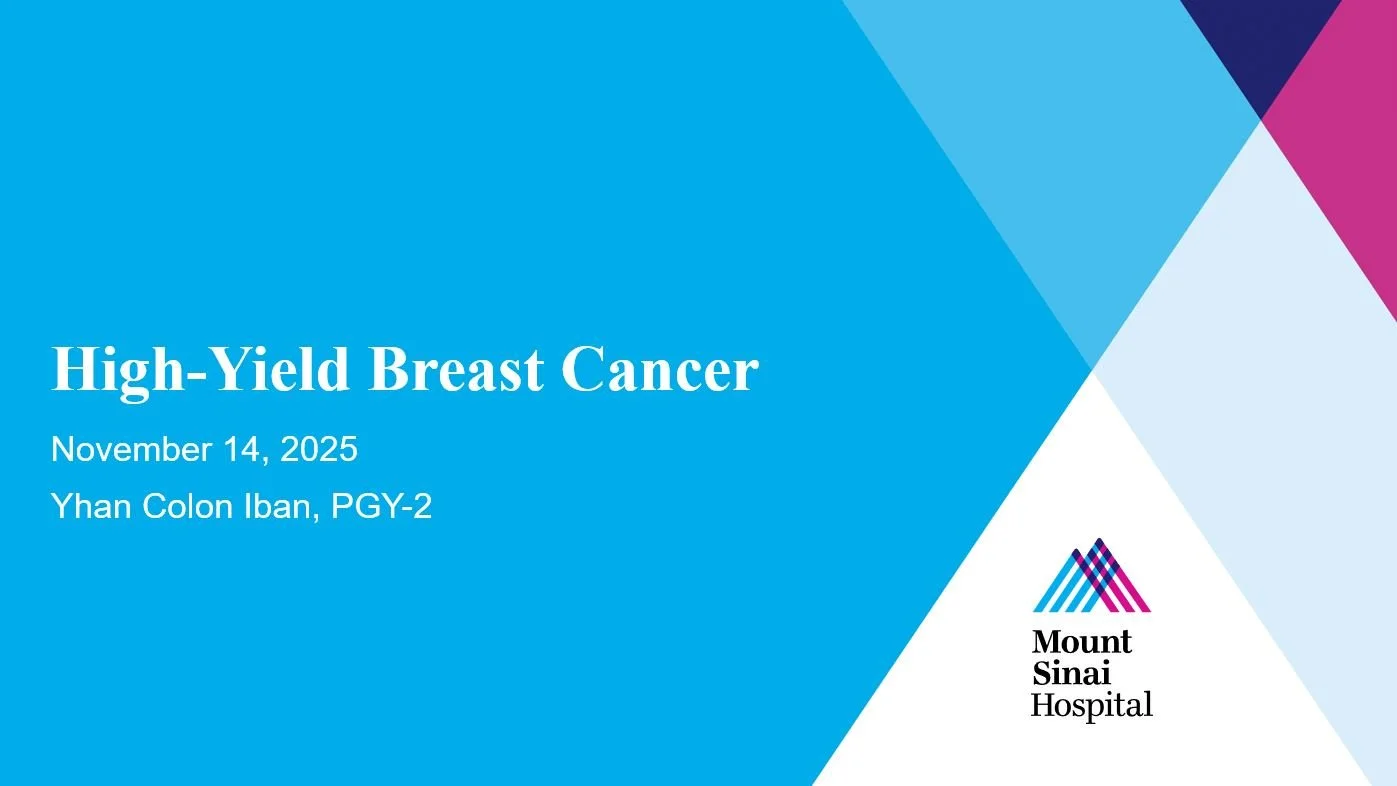 High-Yield Breast Cancer

November 14, 2025

Yhan Colon Iban, PGY-2

Mount
Sinai
Hospital